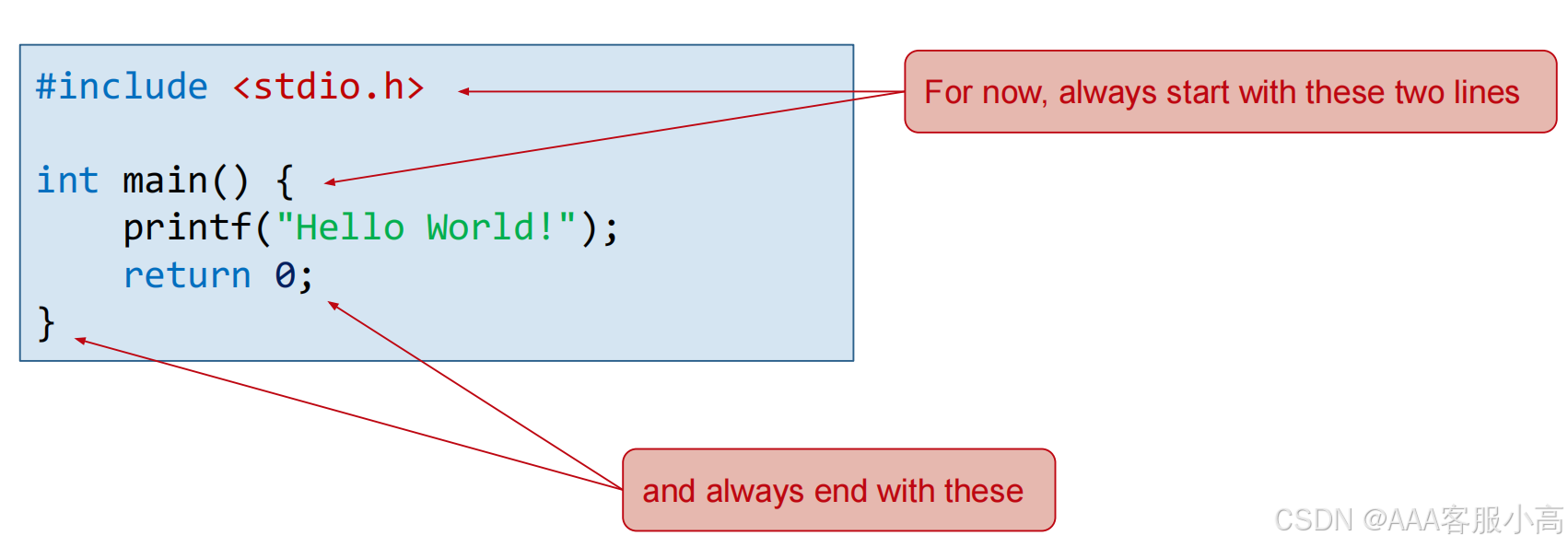 #include <stdio.h>

int main() {
    printf("Hello World!");
    return 0;
}

For now, always start with these two lines

and always end with these

CSDN @AAA客服小高